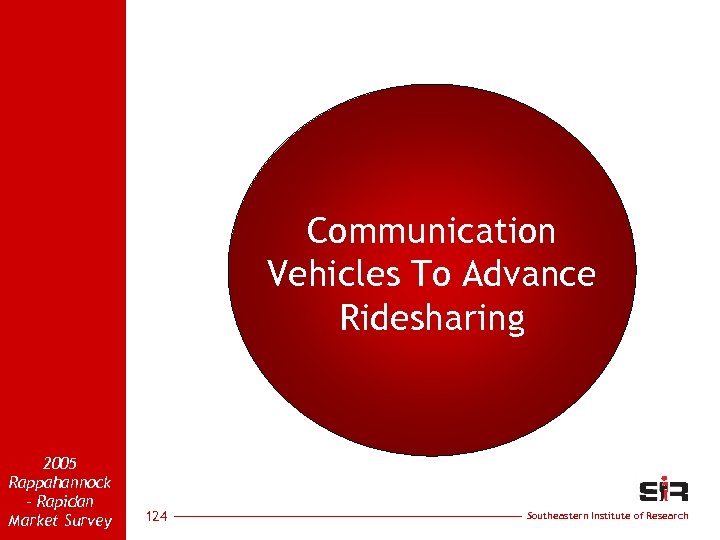 Communication Vehicles To Advance Ridesharing

2005 Rappahannock - Rapidan Market Survey

124

SIR

Southeastern Institute of Research